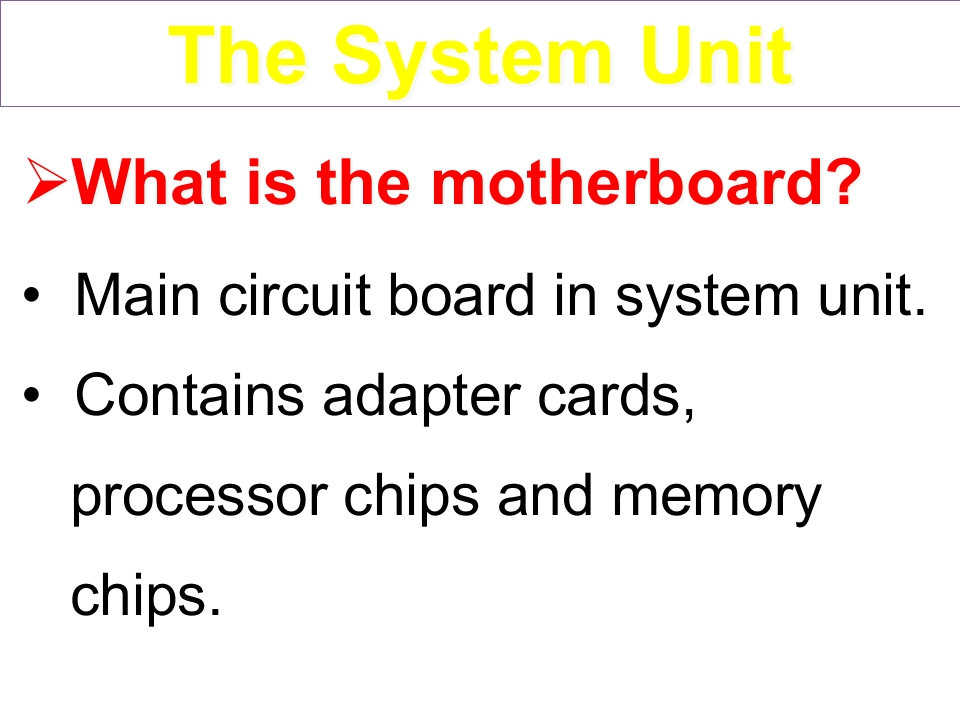 The System Unit

➢What is the motherboard?

• Main circuit board in system unit.

• Contains adapter cards, processor chips and memory chips.